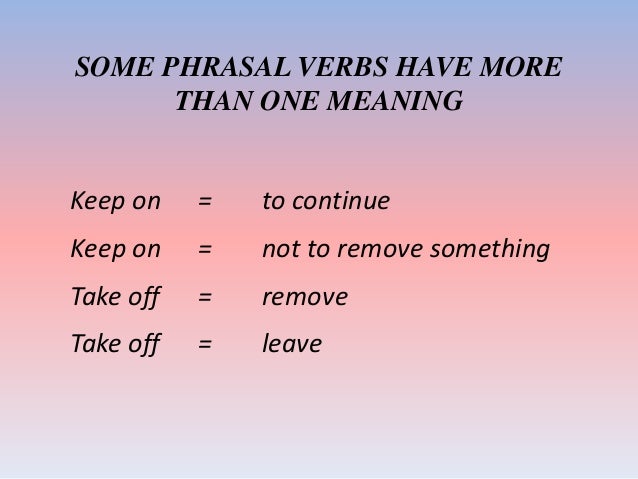 SOME PHRASAL VERBS HAVE MORE THAN ONE MEANING

Keep on = to continue

Keep on = not to remove something

Take off = remove

Take off = leave